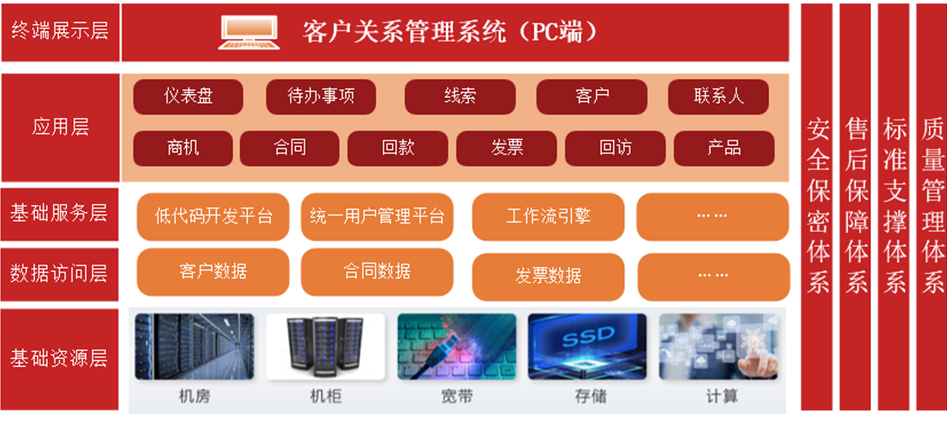 终端展示层

客户关系管理系统（PC端）

应用层

仪表盘 待办事项 线索 客户 联系人

商机 合同 回款 发票 回访 产品

基础服务层

低代码开发平台 统一用户管理平台 工作流引擎 ……

数据访问层

客户数据 合同数据 发票数据 ……

基础资源层

SSD

机房 机柜 宽带 存储 计算

安全保密体系

售后保障体系

标准支撑体系

质量管理体系